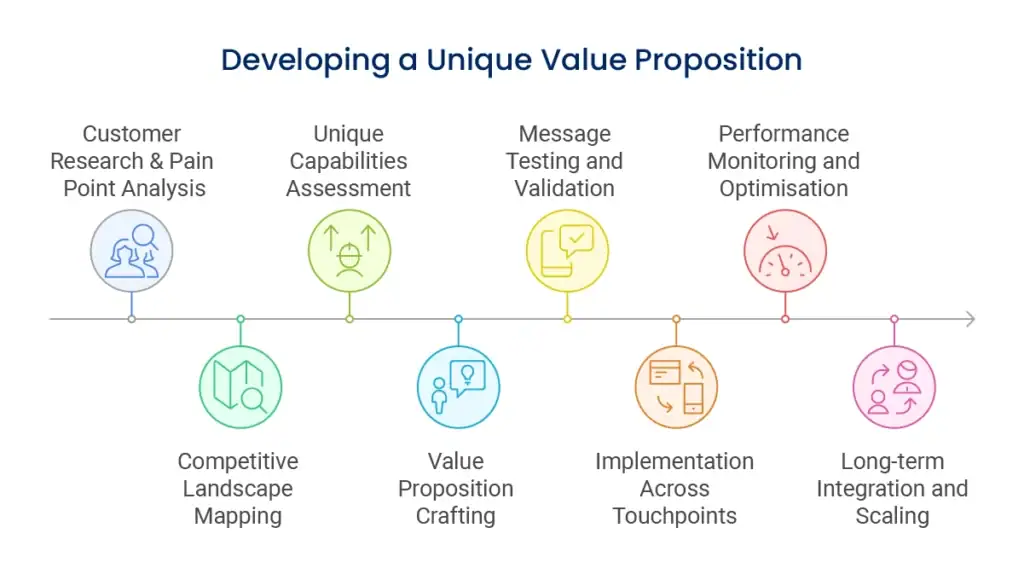 Developing a Unique Value Proposition

Customer Research & Pain Point Analysis

Competitive Landscape Mapping

Unique Capabilities Assessment

Value Proposition Crafting

Message Testing and Validation

Implementation Across Touchpoints

Performance Monitoring and Optimisation

Long-term Integration and Scaling